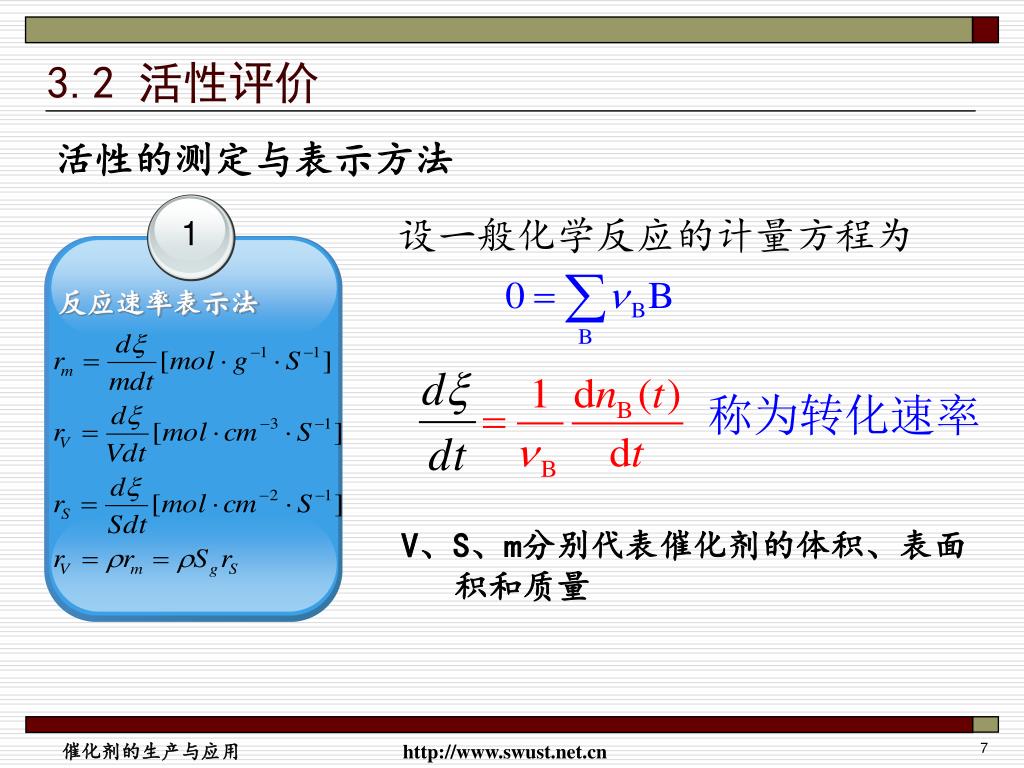 3.2 活性评价

活性的测定与表示方法

1

反应速率表示法

$r_m = \frac{d\xi}{mdt}[mol \cdot g^{-1} \cdot S^{-1}]$

$r_V = \frac{d\xi}{Vdt}[mol \cdot cm^{-3} \cdot S^{-1}]$

$r_S = \frac{d\xi}{Sdt}[mol \cdot cm^{-2} \cdot S^{-1}]$

$r_V = \rho r_m = \rho S_g r_S$

设一般化学反应的计量方程为

$0 = \sum_{B} \nu_B B$

$\frac{d\xi}{dt} = \frac{1}{\nu_B}\frac{dn_B(t)}{dt}$ 称为转化速率

V、S、m分别代表催化剂的体积、表面积和质量

催化剂的生产与应用 http://www.swust.net.cn 7